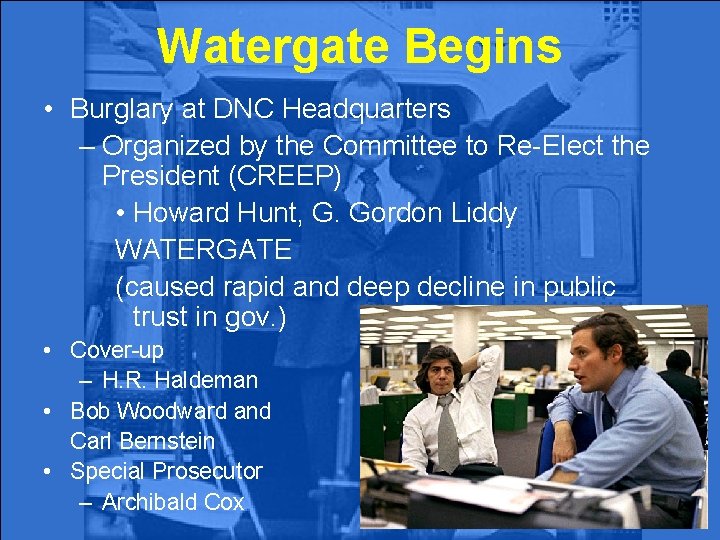 Watergate Begins

• Burglary at DNC Headquarters
– Organized by the Committee to Re-Elect the President (CREEP)
• Howard Hunt, G. Gordon Liddy
WATERGATE
(caused rapid and deep decline in public trust in gov.)
• Cover-up
– H.R. Haldeman
• Bob Woodward and Carl Bernstein
• Special Prosecutor
– Archibald Cox